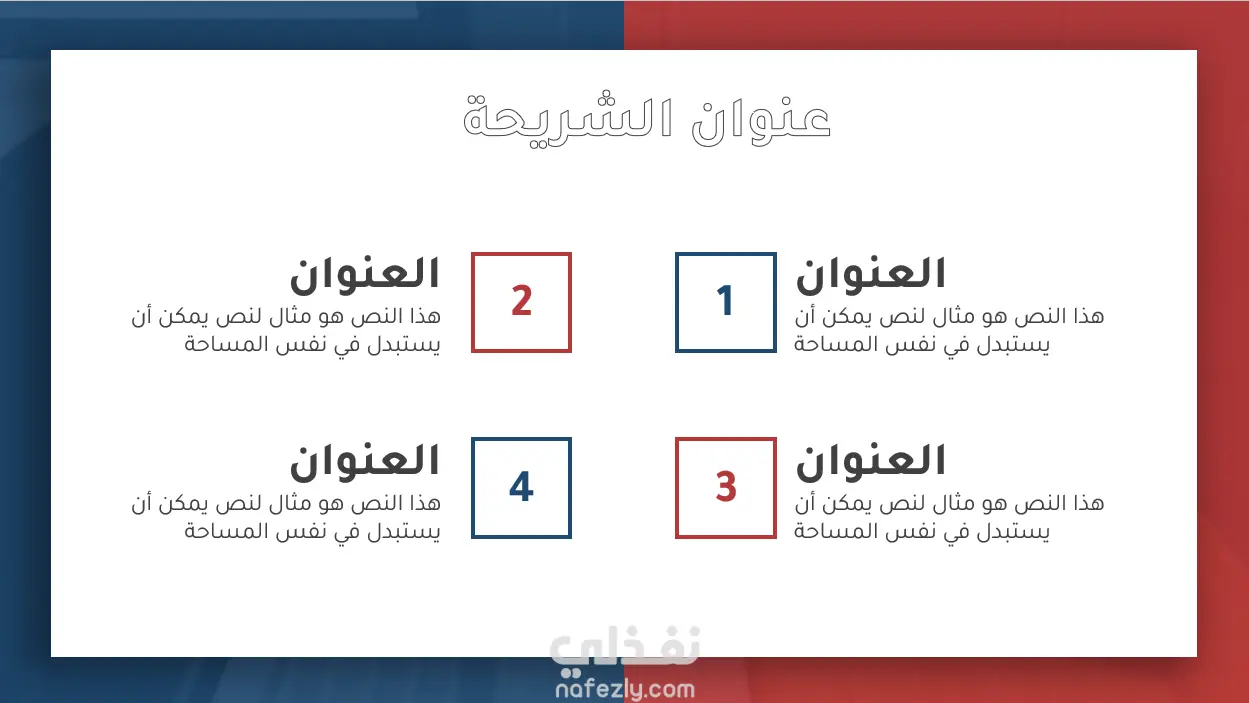 عنوان الشريحة

1
العنوان
هذا النص هو مثال لنص يمكن أن يستبدل في نفس المساحة

2
العنوان
هذا النص هو مثال لنص يمكن أن يستبدل في نفس المساحة

3
العنوان
هذا النص هو مثال لنص يمكن أن يستبدل في نفس المساحة

4
العنوان
هذا النص هو مثال لنص يمكن أن يستبدل في نفس المساحة

نفذلي
nafezly.com